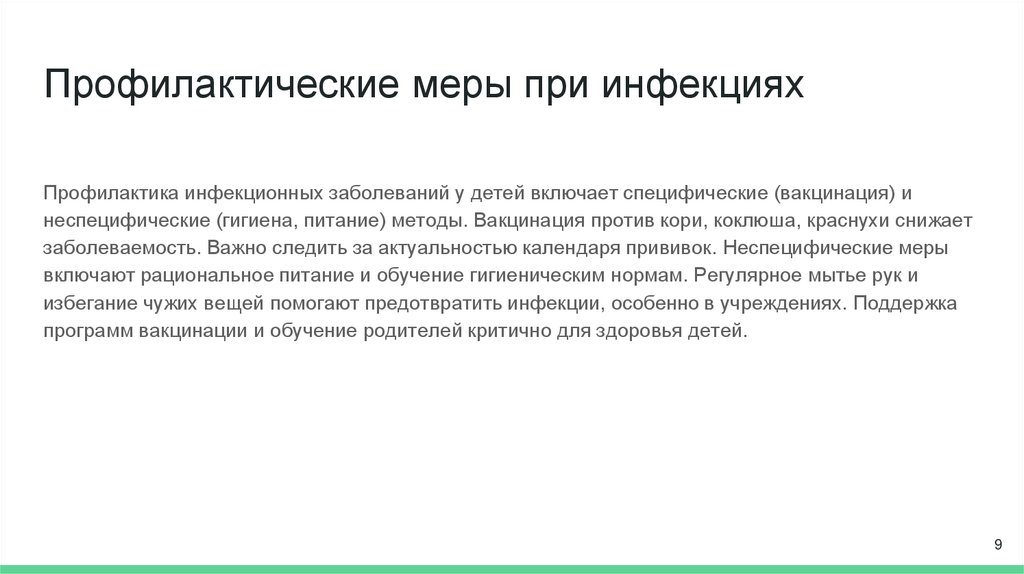 Профилактические меры при инфекциях

Профилактика инфекционных заболеваний у детей включает специфические (вакцинация) и неспецифические (гигиена, питание) методы. Вакцинация против кори, коклюша, краснухи снижает заболеваемость. Важно следить за актуальностью календаря прививок. Неспецифические меры включают рациональное питание и обучение гигиеническим нормам. Регулярное мытье рук и избегание чужих вещей помогают предотвратить инфекции, особенно в учреждениях. Поддержка программ вакцинации и обучение родителей критично для здоровья детей.

9